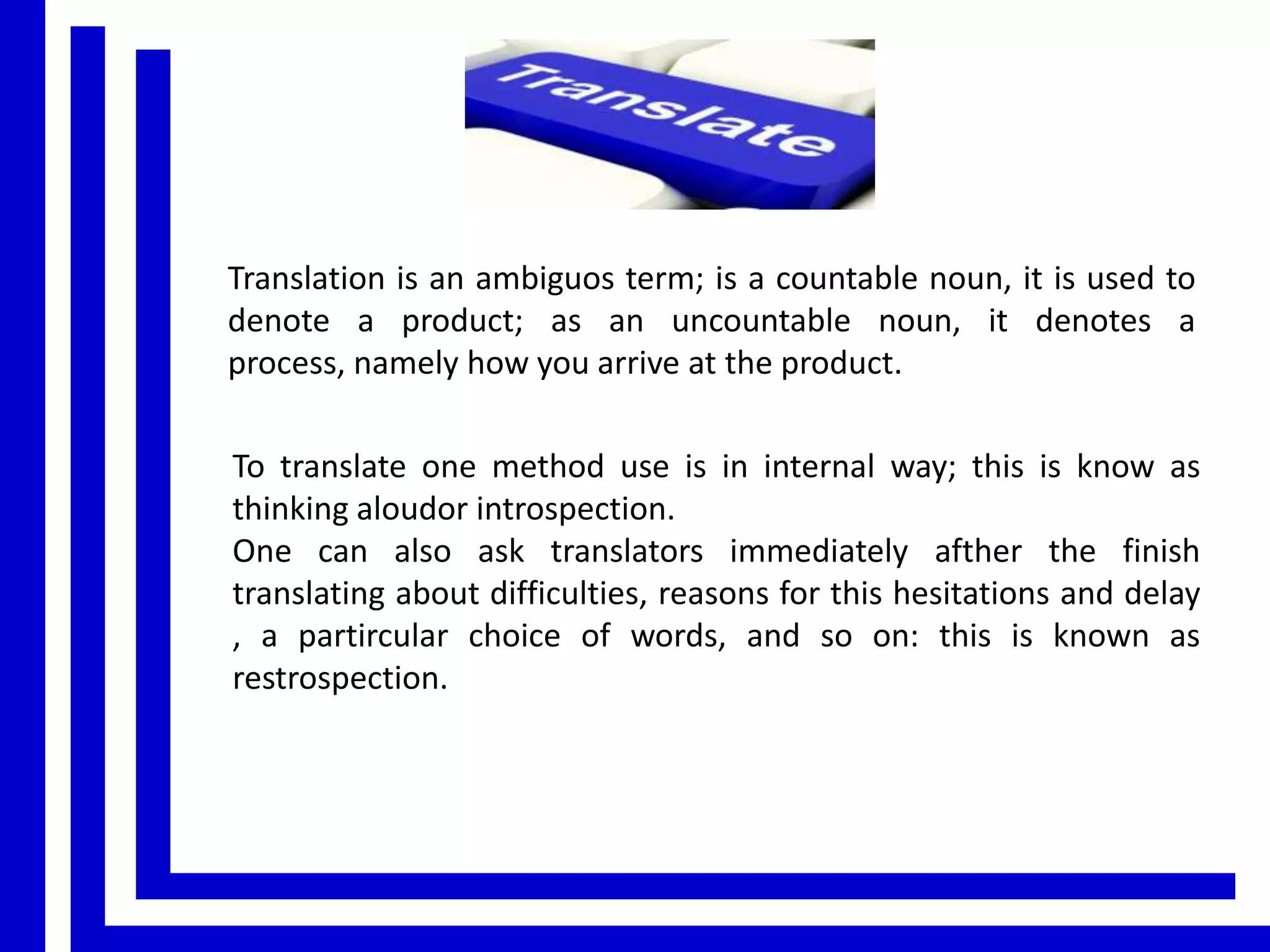 Translate

Translation is an ambiguos term; is a countable noun, it is used to denote a product; as an uncountable noun, it denotes a process, namely how you arrive at the product.

To translate one method use is in internal way; this is know as thinking aloudor introspection.
One can also ask translators immediately afther the finish translating about difficulties, reasons for this hesitations and delay , a partircular choice of words, and so on: this is known as restrospection.